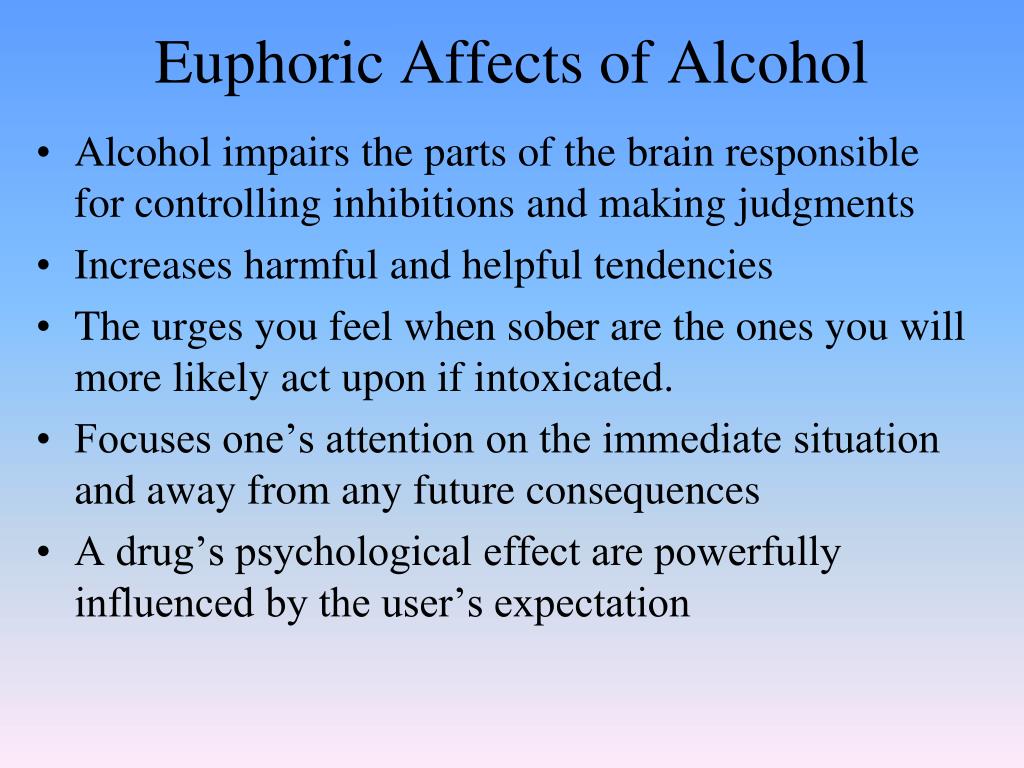 Euphoric Affects of Alcohol

• Alcohol impairs the parts of the brain responsible for controlling inhibitions and making judgments
• Increases harmful and helpful tendencies
• The urges you feel when sober are the ones you will more likely act upon if intoxicated.
• Focuses one's attention on the immediate situation and away from any future consequences
• A drug's psychological effect are powerfully influenced by the user's expectation